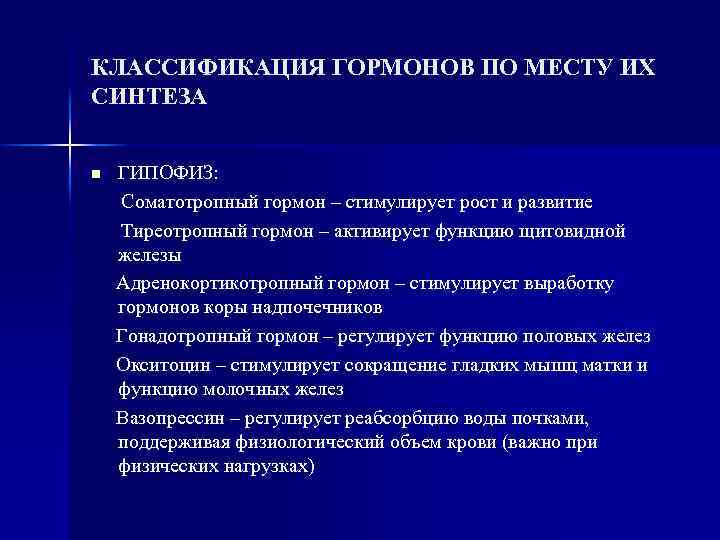 КЛАССИФИКАЦИЯ ГОРМОНОВ ПО МЕСТУ ИХ СИНТЕЗА

■ ГИПОФИЗ:

Соматотропный гормон – стимулирует рост и развитие

Тиреотропный гормон – активирует функцию щитовидной железы

Адренокортикотропный гормон – стимулирует выработку гормонов коры надпочечников

Гонадотропный гормон – регулирует функцию половых желез

Окситоцин – стимулирует сокращение гладких мышц матки и функцию молочных желез

Вазопрессин – регулирует реабсорбцию воды почками, поддерживая физиологический объем крови (важно при физических нагрузках)